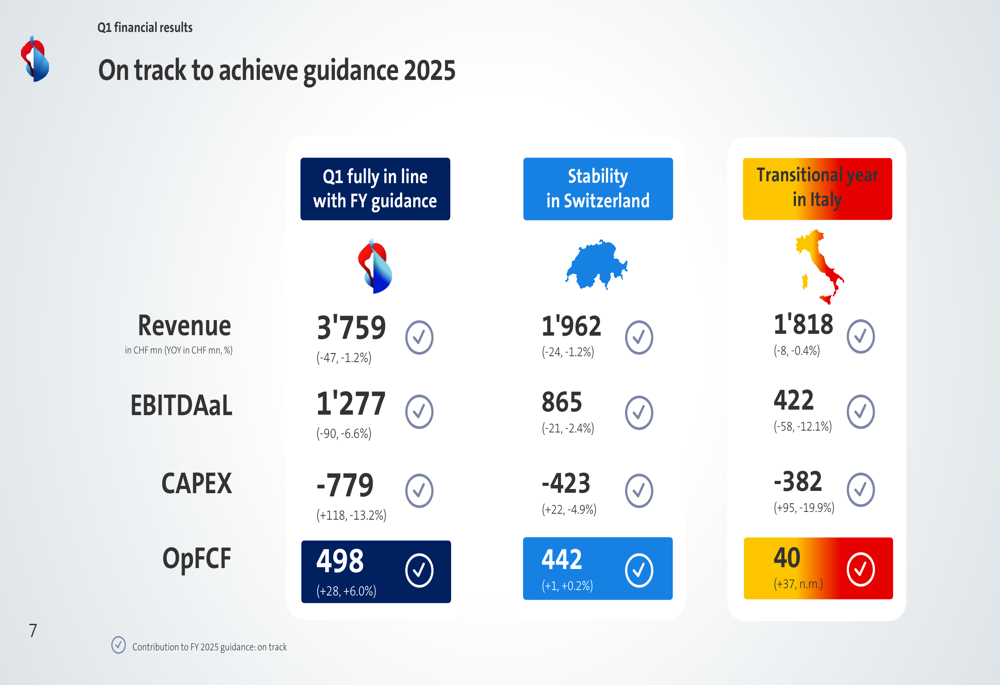 Q1 financial results

On track to achieve guidance 2025

| | Q1 fully in line with FY guidance | Stability in Switzerland | Transitional year in Italy |
|---|---|---|---|
| Revenue in CHF mn (YOY in CHF mn, %) | 3'759 (-47, -1.2%) | 1'962 (-24, -1.2%) | 1'818 (-8, -0.4%) |
| EBITDAaL | 1'277 (-90, -6.6%) | 865 (-21, -2.4%) | 422 (-58, -12.1%) |
| CAPEX | -779 (+118, -13.2%) | -423 (+22, -4.9%) | -382 (+95, -19.9%) |
| OpFCF | 498 (+28, +6.0%) | 442 (+1, +0.2%) | 40 (+37, n.m.) |

7

Contribution to FY 2025 guidance: on track